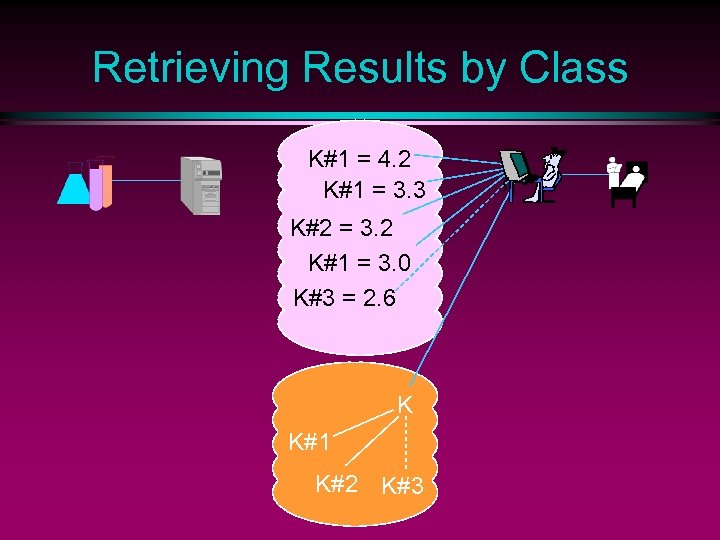 Retrieving Results by Class

K#1 = 4.2
K#1 = 3.3
K#2 = 3.2
K#1 = 3.0
K#3 = 2.6

K
K#1
K#2
K#3